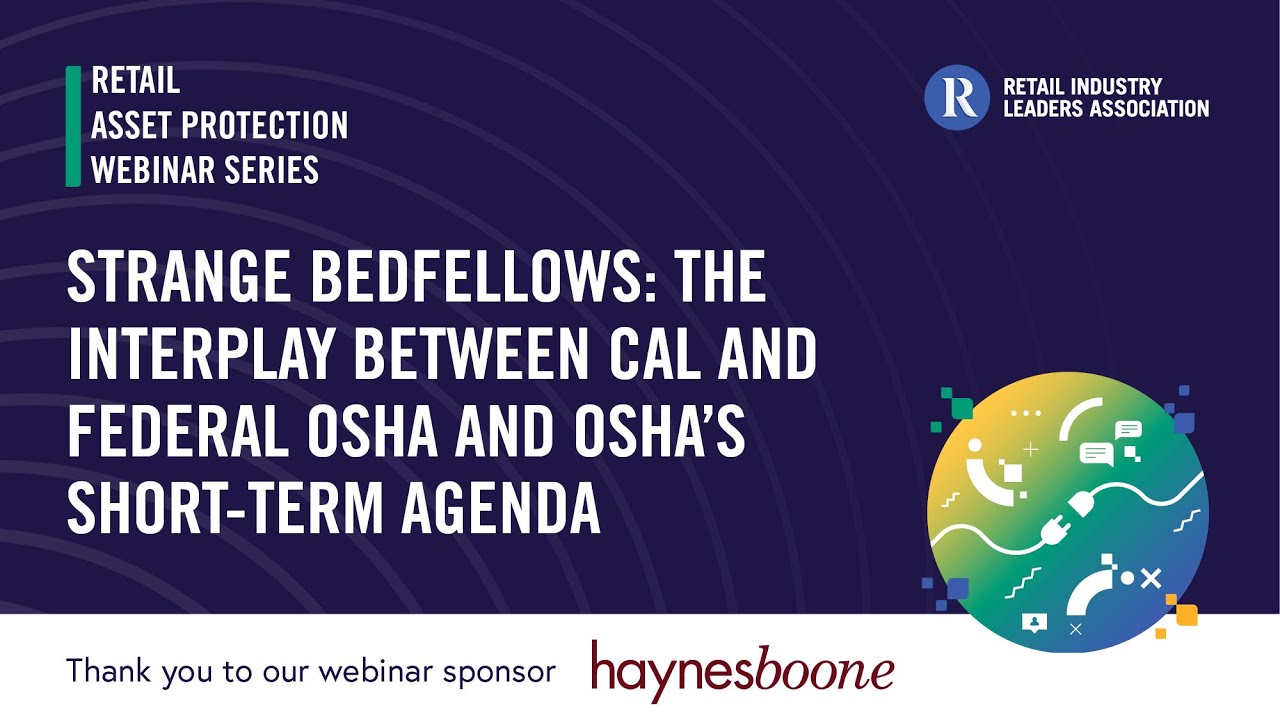 RETAIL
ASSET PROTECTION
WEBINAR SERIES

R RETAIL INDUSTRY LEADERS ASSOCIATION

STRANGE BEDFELLOWS: THE INTERPLAY BETWEEN CAL AND FEDERAL OSHA AND OSHA'S SHORT-TERM AGENDA

Thank you to our webinar sponsor haynesboone